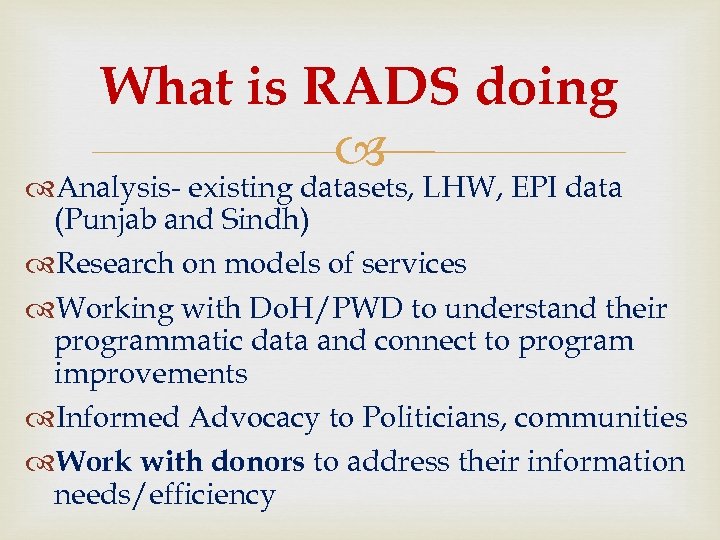 What is RADS doing

Analysis- existing datasets, LHW, EPI data (Punjab and Sindh)

Research on models of services

Working with DoH/PWD to understand their programmatic data and connect to program improvements

Informed Advocacy to Politicians, communities

Work with donors to address their information needs/efficiency